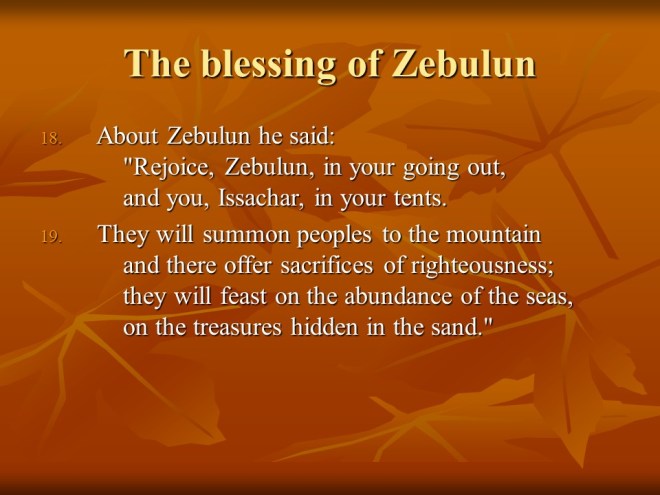 The blessing of Zebulun

18. About Zebulun he said:
"Rejoice, Zebulun, in your going out,
and you, Issachar, in your tents.

19. They will summon peoples to the mountain
and there offer sacrifices of righteousness;
they will feast on the abundance of the seas,
on the treasures hidden in the sand."